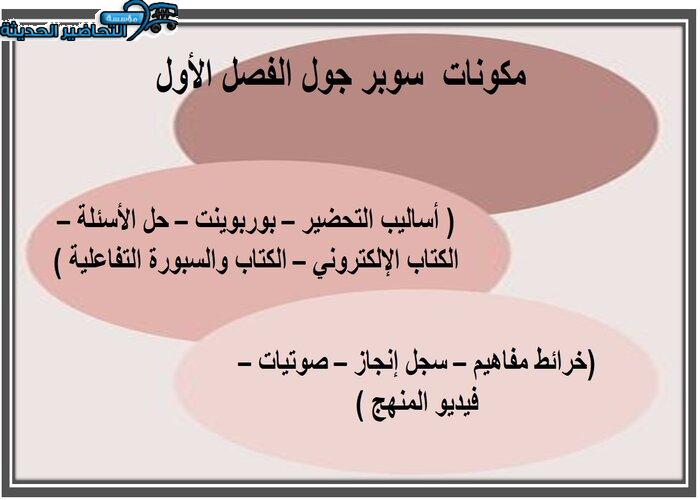 مؤسسة
التحاضير الحديثة

مكونات سوبر جول الفصل الأول

( أساليب التحضير – بوربوينت – حل الأسئلة – الكتاب الإلكتروني – الكتاب والسبورة التفاعلية )

(خرائط مفاهيم – سجل إنجاز – صوتيات – فيديو المنهج )